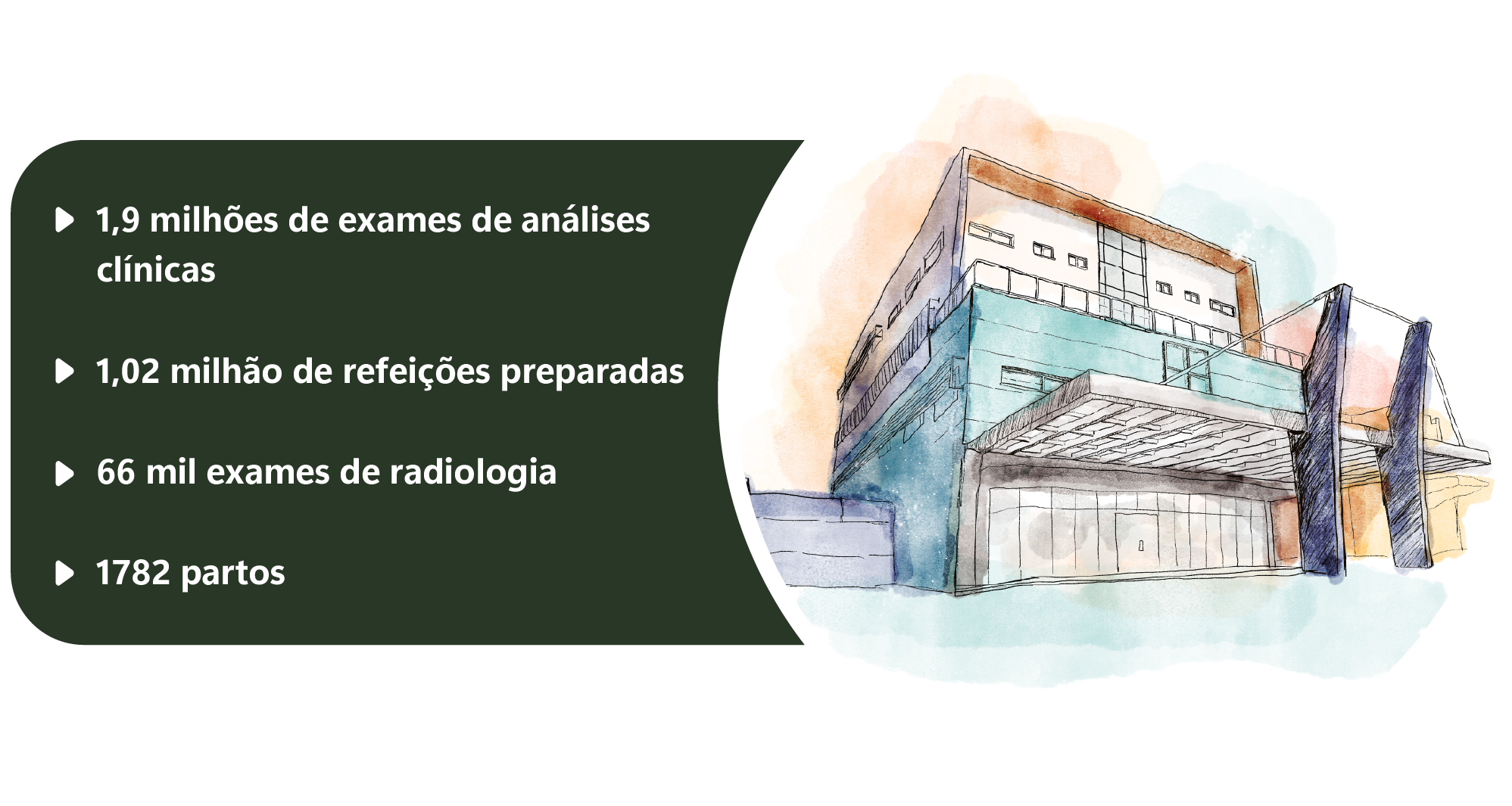 ▶ 1,9 milhões de exames de análises clínicas

▶ 1,02 milhão de refeições preparadas

▶ 66 mil exames de radiologia

▶ 1782 partos